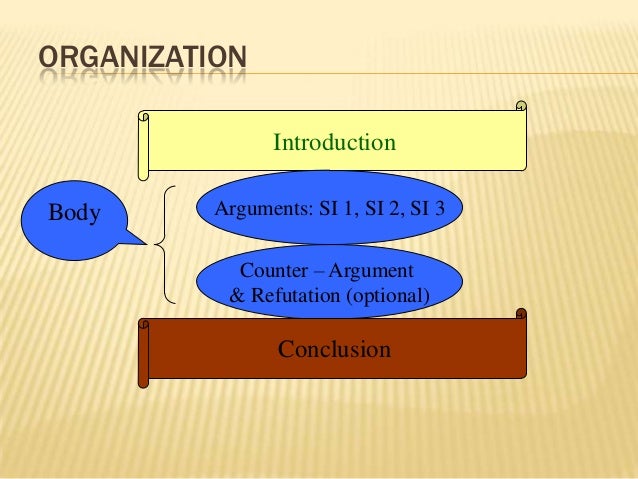 ORGANIZATION

Introduction

Body

Arguments: SI 1, SI 2, SI 3

Counter – Argument & Refutation (optional)

Conclusion